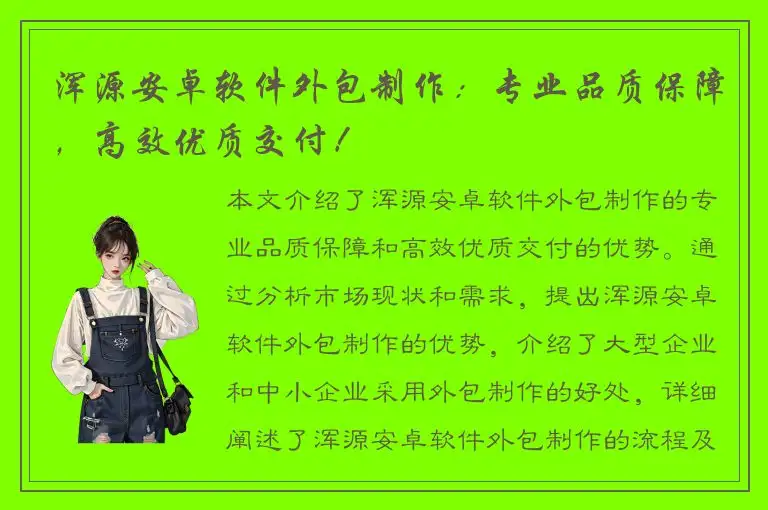 浑源安卓软件外包制作：专业品质保障，高效优质交付！

本文介绍了浑源安卓软件外包制作的专业品质保障和高效优质交付的优势。通过分析市场现状和需求，提出浑源安卓软件外包制作的优势，介绍了大型企业和中小企业采用外包制作的好处，详细阐述了浑源安卓软件外包制作的流程及